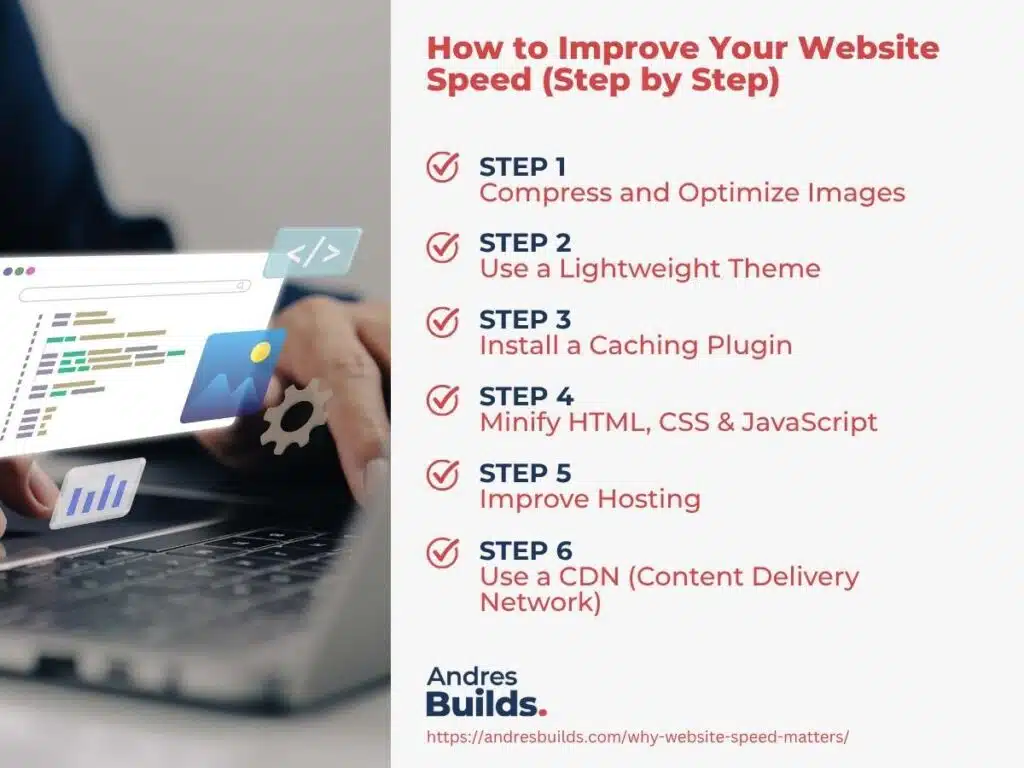 </>

How to Improve Your Website Speed (Step by Step)

STEP 1
Compress and Optimize Images

STEP 2
Use a Lightweight Theme

STEP 3
Install a Caching Plugin

STEP 4
Minify HTML, CSS & JavaScript

STEP 5
Improve Hosting

STEP 6
Use a CDN (Content Delivery Network)

Andres
Builds.

https://andresbuilds.com/why-website-speed-matters/